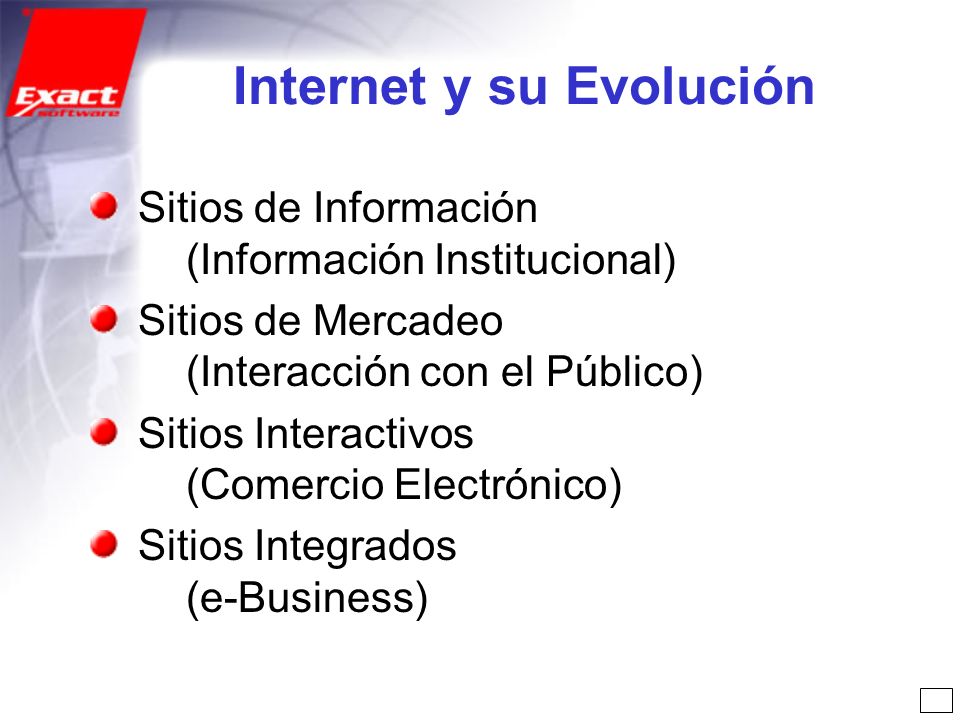 Exact software

Internet y su Evolución

Sitios de Información
(Información Institucional)

Sitios de Mercadeo
(Interacción con el Público)

Sitios Interactivos
(Comercio Electrónico)

Sitios Integrados
(e-Business)